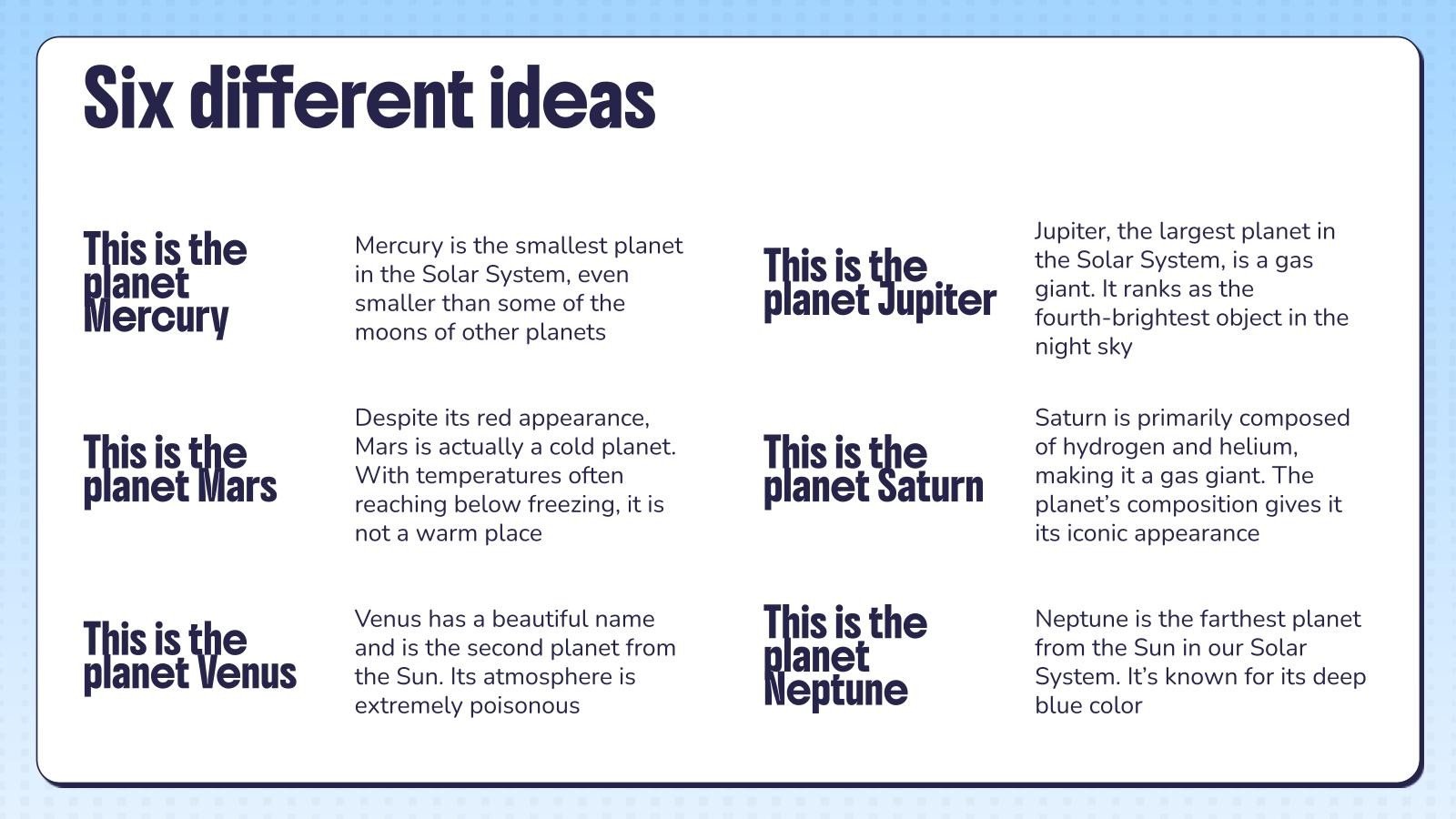 Six different ideas

This is the planet Mercury

Mercury is the smallest planet in the Solar System, even smaller than some of the moons of other planets

This is the planet Mars

Despite its red appearance, Mars is actually a cold planet. With temperatures often reaching below freezing, it is not a warm place

This is the planet Venus

Venus has a beautiful name and is the second planet from the Sun. Its atmosphere is extremely poisonous

This is the planet Jupiter

Jupiter, the largest planet in the Solar System, is a gas giant. It ranks as the fourth-brightest object in the night sky

This is the planet Saturn

Saturn is primarily composed of hydrogen and helium, making it a gas giant. The planet's composition gives it its iconic appearance

This is the planet Neptune

Neptune is the farthest planet from the Sun in our Solar System. It's known for its deep blue color